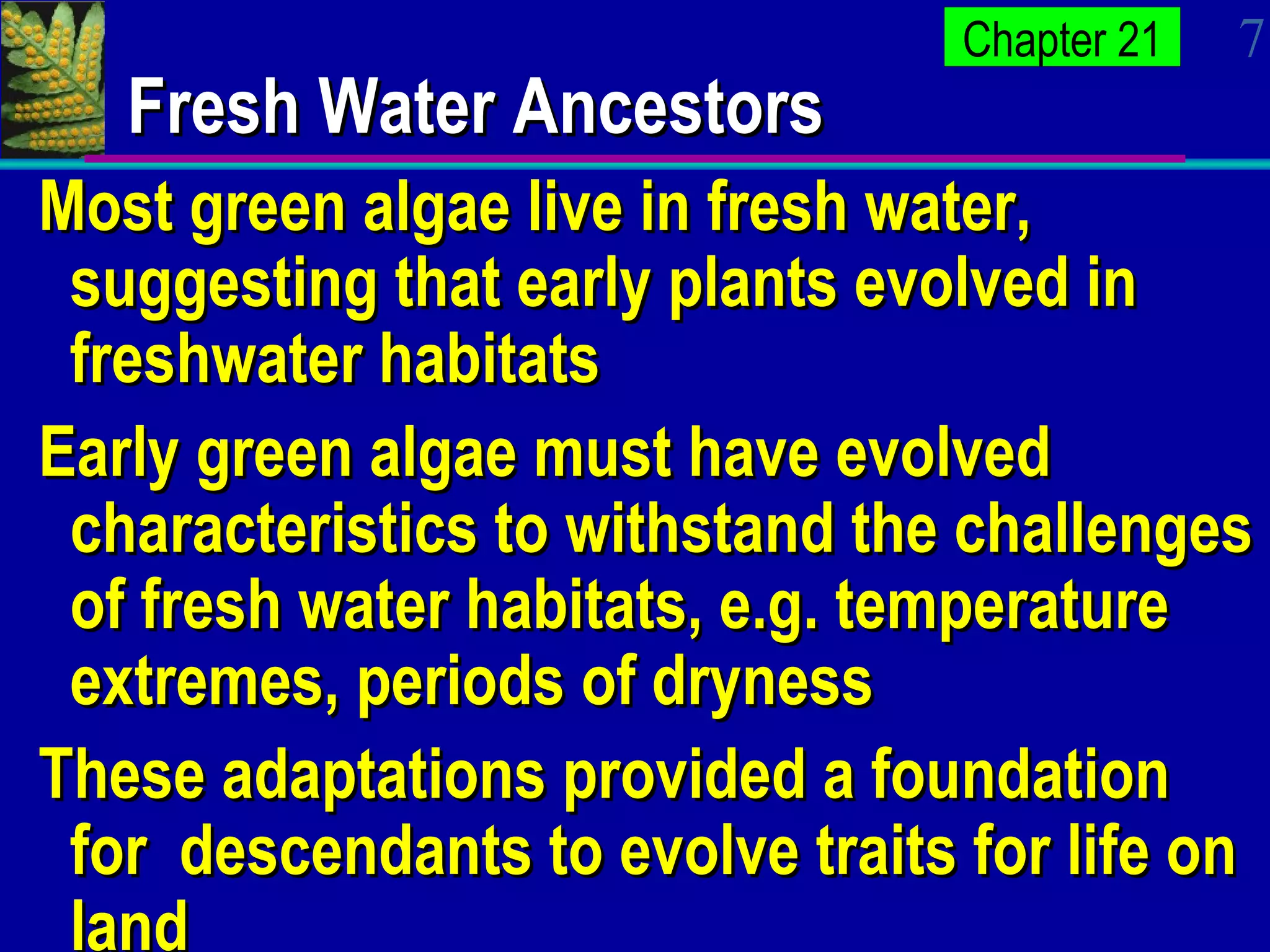 Chapter 21

7

Fresh Water Ancestors

Most green algae live in fresh water, suggesting that early plants evolved in freshwater habitats

Early green algae must have evolved characteristics to withstand the challenges of fresh water habitats, e.g. temperature extremes, periods of dryness

These adaptations provided a foundation for descendants to evolve traits for life on land